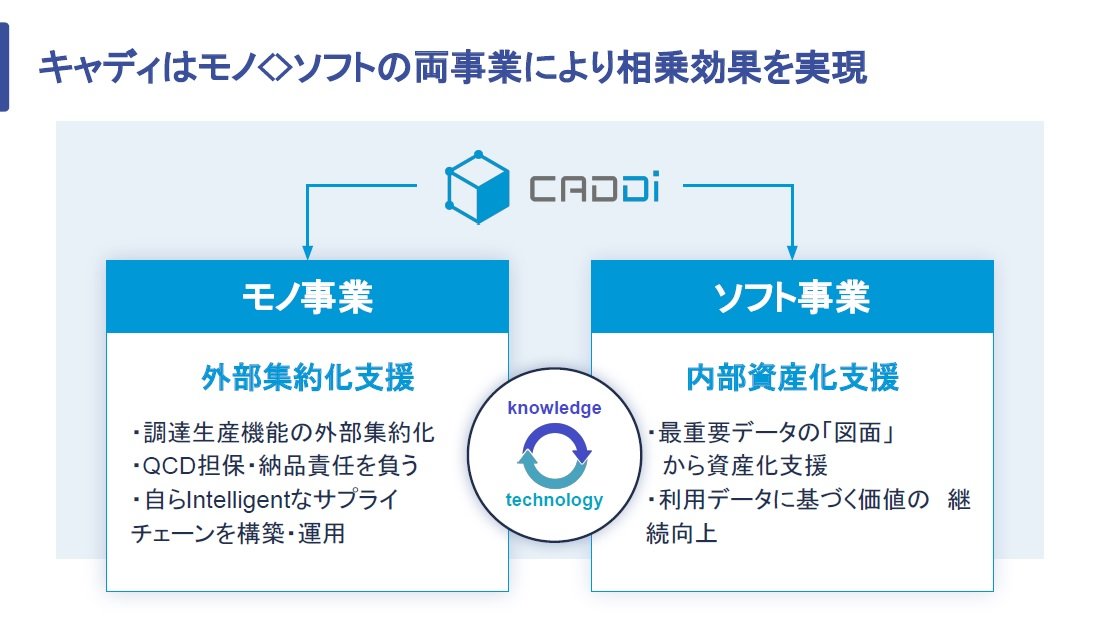 キャディはモノ◇ソフトの両事業により相乗効果を実現

CADDi

モノ事業

外部集約化支援

・調達生産機能の外部集約化
・QCD担保・納品責任を負う
・自らIntelligentなサプライチェーンを構築・運用

knowledge

technology

ソフト事業

内部資産化支援

・最重要データの「図面」から資産化支援
・利用データに基づく価値の 継続向上